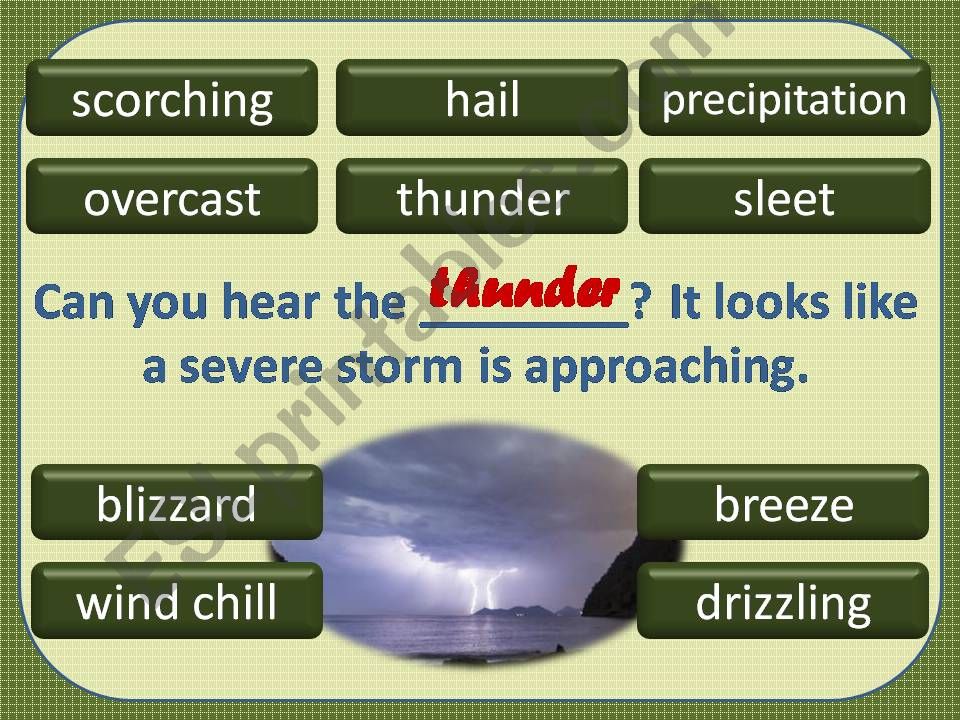 scorching
hail
precipitation
overcast
thunder
sleet

Can you hear the thunder? It looks like a severe storm is approaching.

blizzard
breeze
wind chill
drizzling

ESLprintables.com